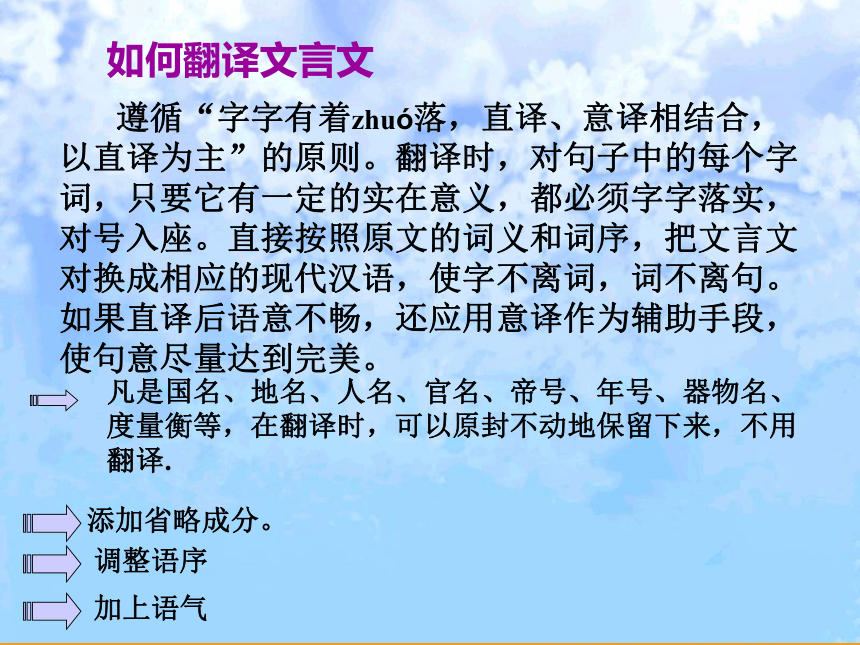 如何翻译文言文

遵循“字字有着zhuó落，直译、意译相结合，以直译为主”的原则。翻译时，对句子中的每个字词，只要它有一定的实在意义，都必须字字落实，对号入座。直接按照原文的词义和词序，把文言文对换成相应的现代汉语，使字不离词，词不离句。如果直译后语意不畅，还应用意译作为辅助手段，使句意尽量达到完美。

凡是国名、地名、人名、官名、帝号、年号、器物名、度量衡等，在翻译时，可以原封不动地保留下来，不用翻译.

添加省略成分。

调整语序

加上语气